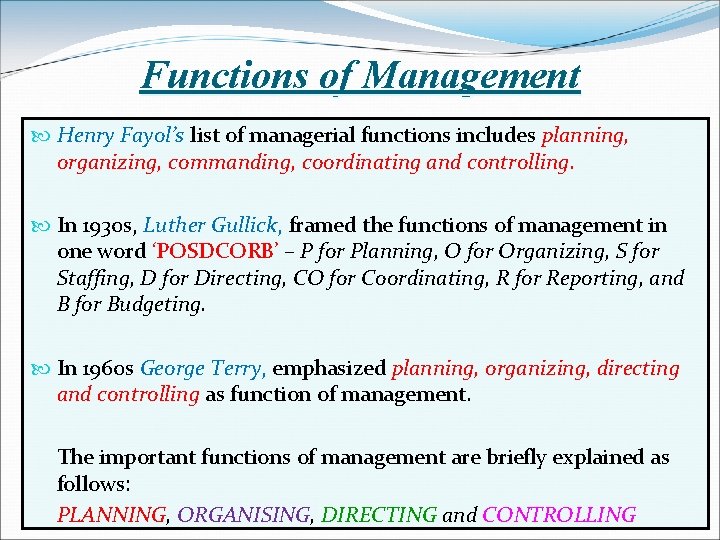 Functions of Management

Henry Fayol's list of managerial functions includes planning, organizing, commanding, coordinating and controlling.

In 1930s, Luther Gullick, framed the functions of management in one word 'POSDCORB' – P for Planning, O for Organizing, S for Staffing, D for Directing, CO for Coordinating, R for Reporting, and B for Budgeting.

In 1960s George Terry, emphasized planning, organizing, directing and controlling as function of management.

The important functions of management are briefly explained as follows:

PLANNING, ORGANISING, DIRECTING and CONTROLLING